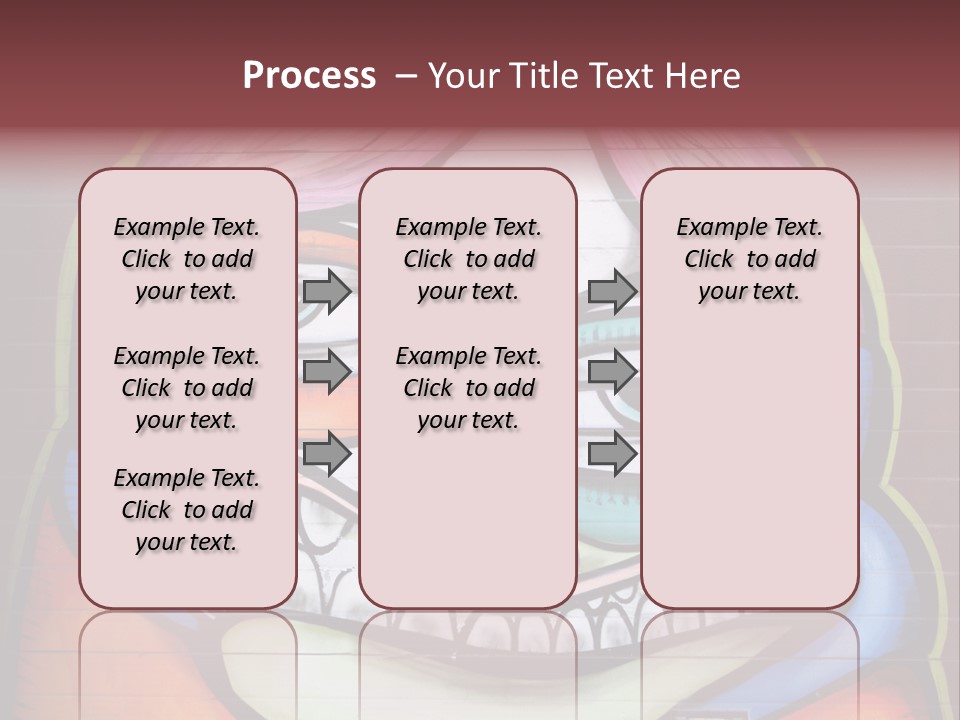 Process – Your Title Text Here

Example Text. Click to add your text.

Example Text. Click to add your text.

Example Text. Click to add your text.

Example Text. Click to add your text.

Example Text. Click to add your text.

Example Text. Click to add your text.